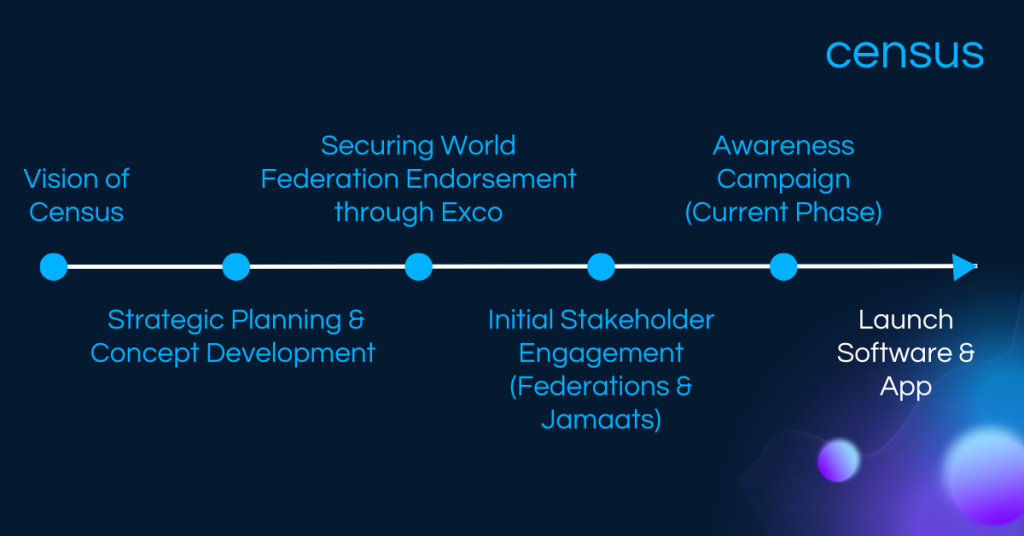 census

Vision of Census

Strategic Planning & Concept Development

Securing World Federation Endorsement through Exco

Initial Stakeholder Engagement (Federations & Jamaats)

Awareness Campaign (Current Phase)

Launch Software & App